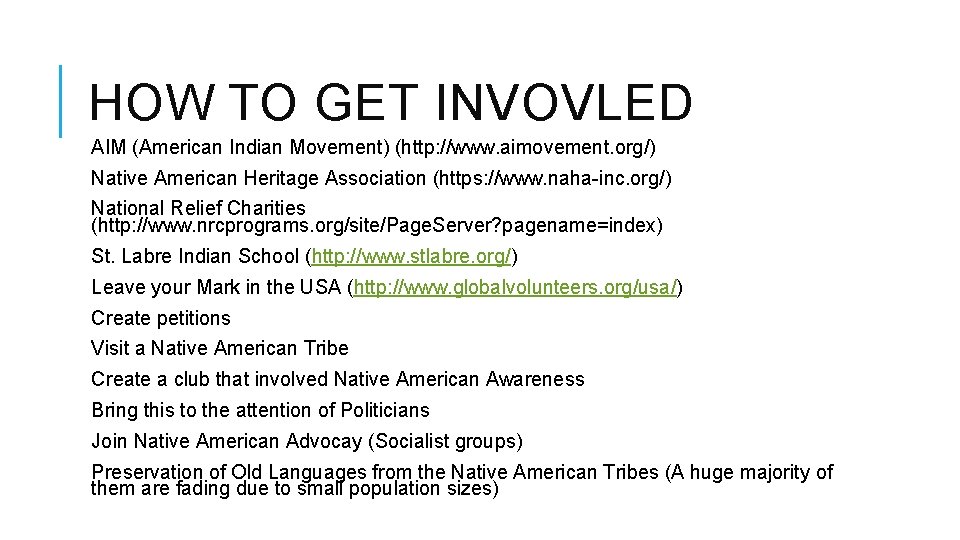 HOW TO GET INVOVLED

AIM (American Indian Movement) (http://www.aimovement.org/)

Native American Heritage Association (https://www.naha-inc.org/)

National Relief Charities (http://www.nrcprograms.org/site/PageServer?pagename=index)

St. Labre Indian School (http://www.stlabre.org/)

Leave your Mark in the USA (http://www.globalvolunteers.org/usa/)

Create petitions

Visit a Native American Tribe

Create a club that involved Native American Awareness

Bring this to the attention of Politicians

Join Native American Advocay (Socialist groups)

Preservation of Old Languages from the Native American Tribes (A huge majority of them are fading due to small population sizes)